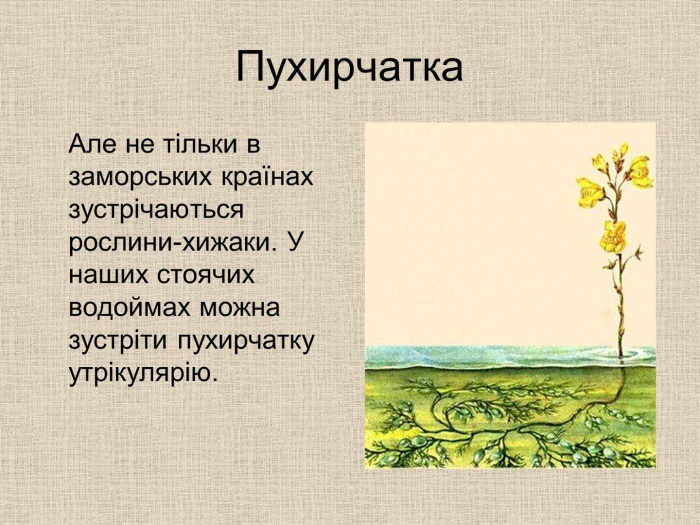 Пухирчатка

Але не тільки в заморських країнах зустрічаються рослини-хижаки. У наших стоячих водоймах можна зустріти пухирчатку утрікулярію.